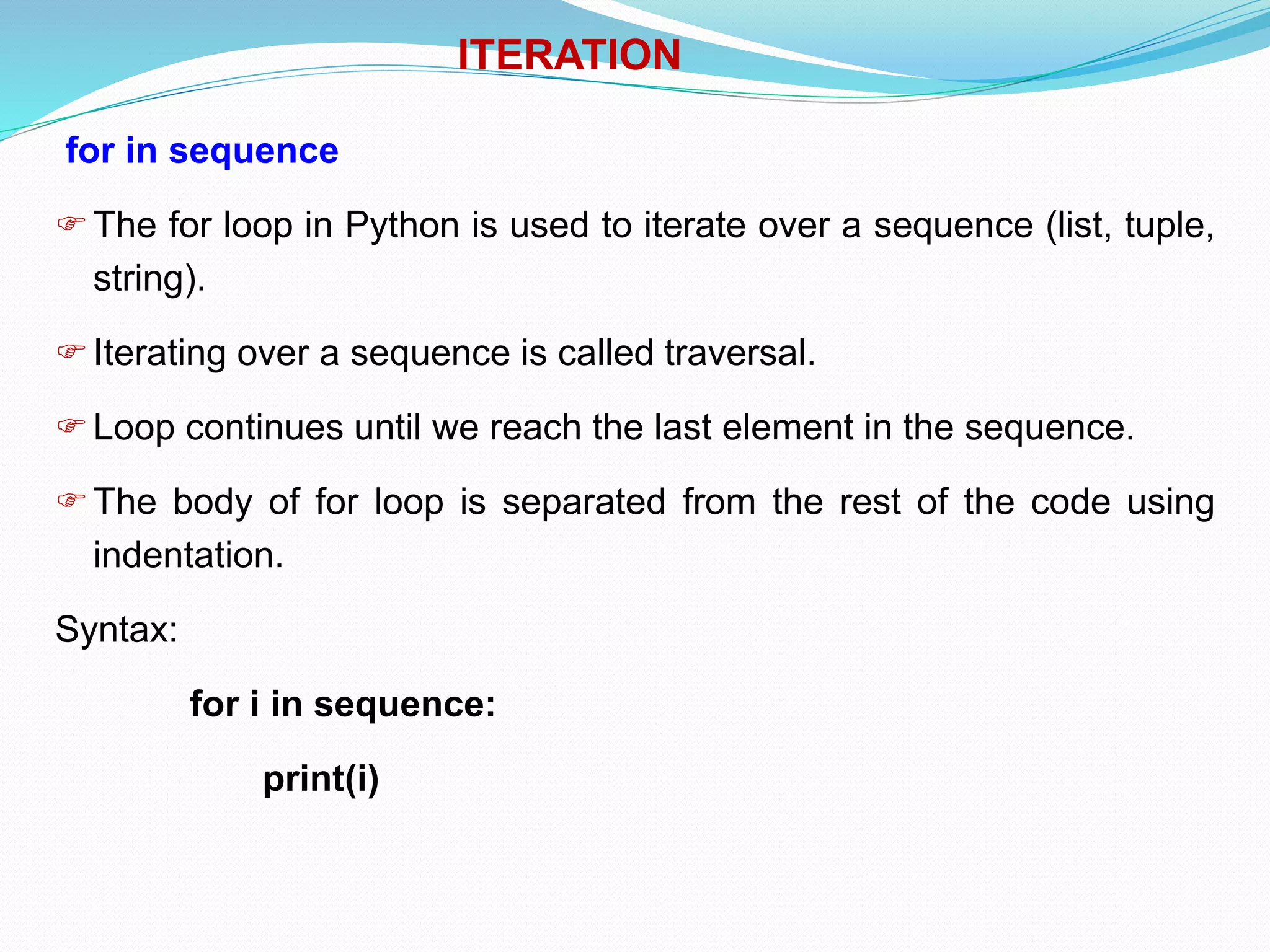 ITERATION

for in sequence

☞ The for loop in Python is used to iterate over a sequence (list, tuple, string).

☞ Iterating over a sequence is called traversal.

☞ Loop continues until we reach the last element in the sequence.

☞ The body of for loop is separated from the rest of the code using indentation.

Syntax:

for i in sequence:

print(i)